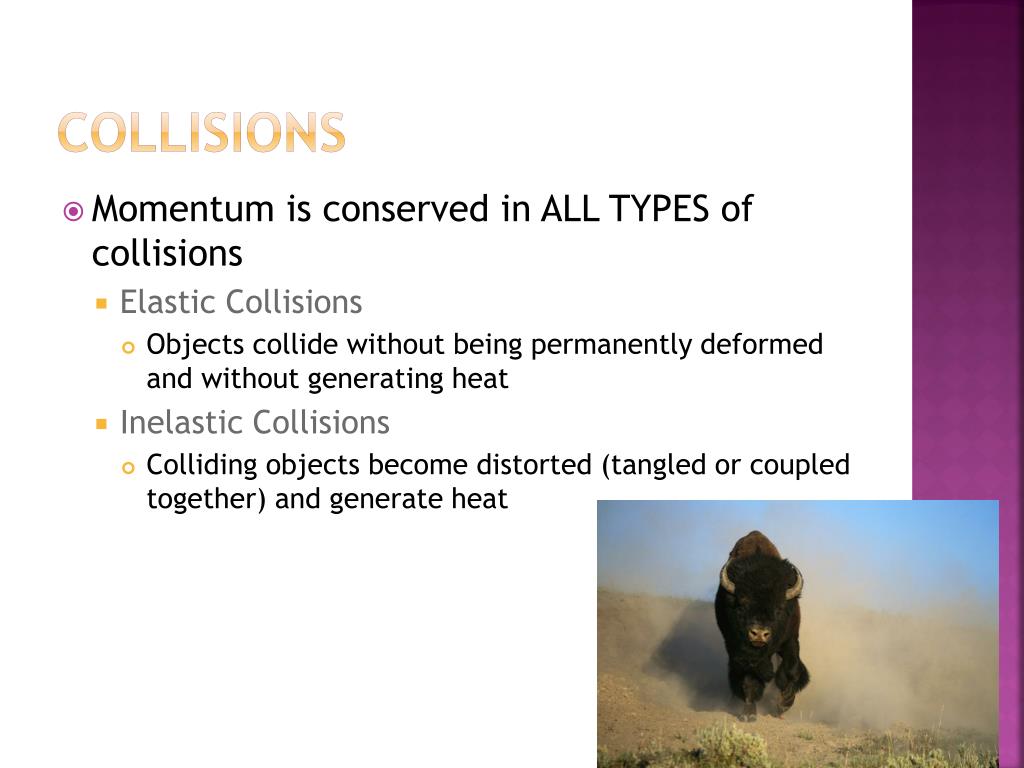 COLLISIONS

Momentum is conserved in ALL TYPES of collisions

Elastic Collisions

Objects collide without being permanently deformed and without generating heat

Inelastic Collisions

Colliding objects become distorted (tangled or coupled together) and generate heat